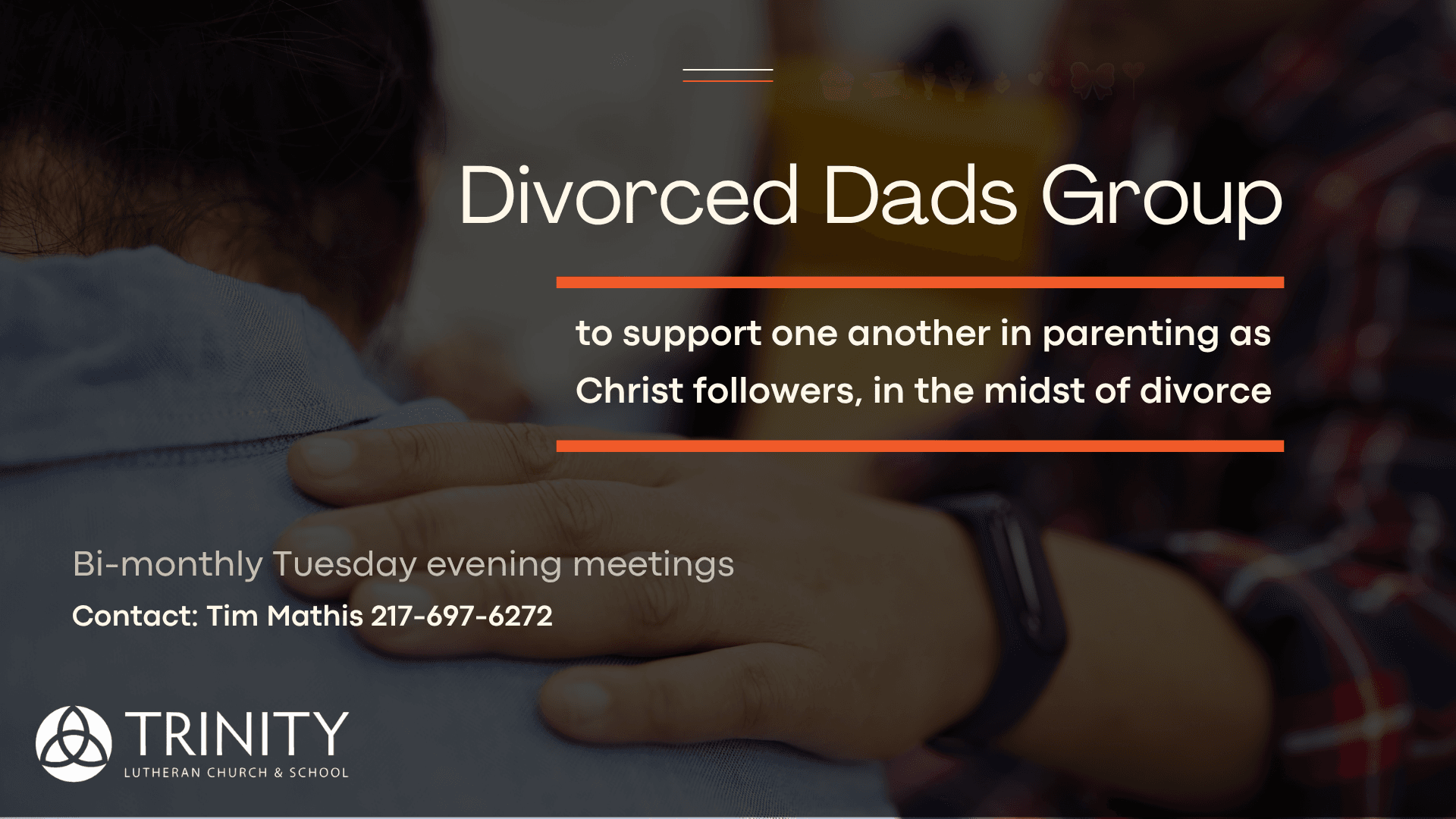 Divorced Dads Group

to support one another in parenting as Christ followers, in the midst of divorce

Bi-monthly Tuesday evening meetings

Contact: Tim Mathis 217-697-6272

TRINITY
LUTHERAN CHURCH & SCHOOL